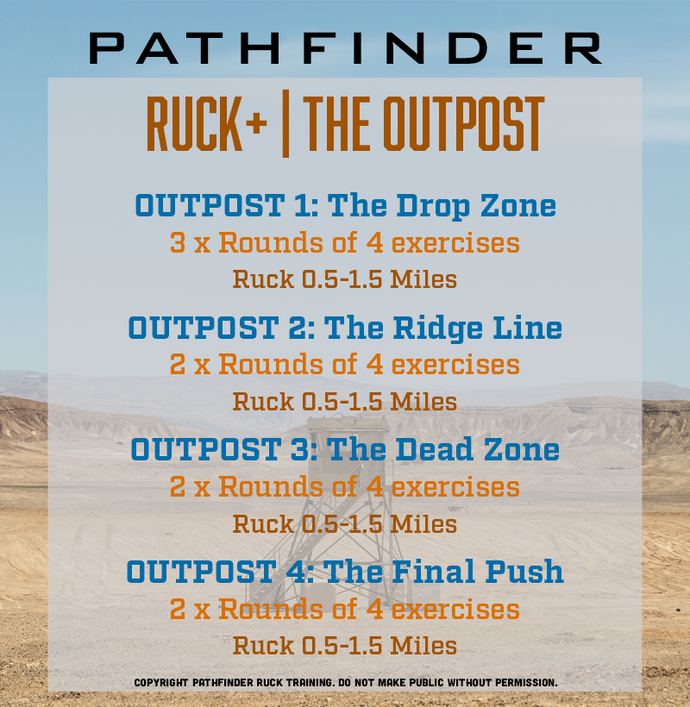 PATHFINDER

RUCK+ | THE OUTPOST

OUTPOST 1: The Drop Zone
3 x Rounds of 4 exercises
Ruck 0.5-1.5 Miles

OUTPOST 2: The Ridge Line
2 x Rounds of 4 exercises
Ruck 0.5-1.5 Miles

OUTPOST 3: The Dead Zone
2 x Rounds of 4 exercises
Ruck 0.5-1.5 Miles

OUTPOST 4: The Final Push
2 x Rounds of 4 exercises
Ruck 0.5-1.5 Miles

COPYRIGHT PATHFINDER RUCK TRAINING. DO NOT MAKE PUBLIC WITHOUT PERMISSION.